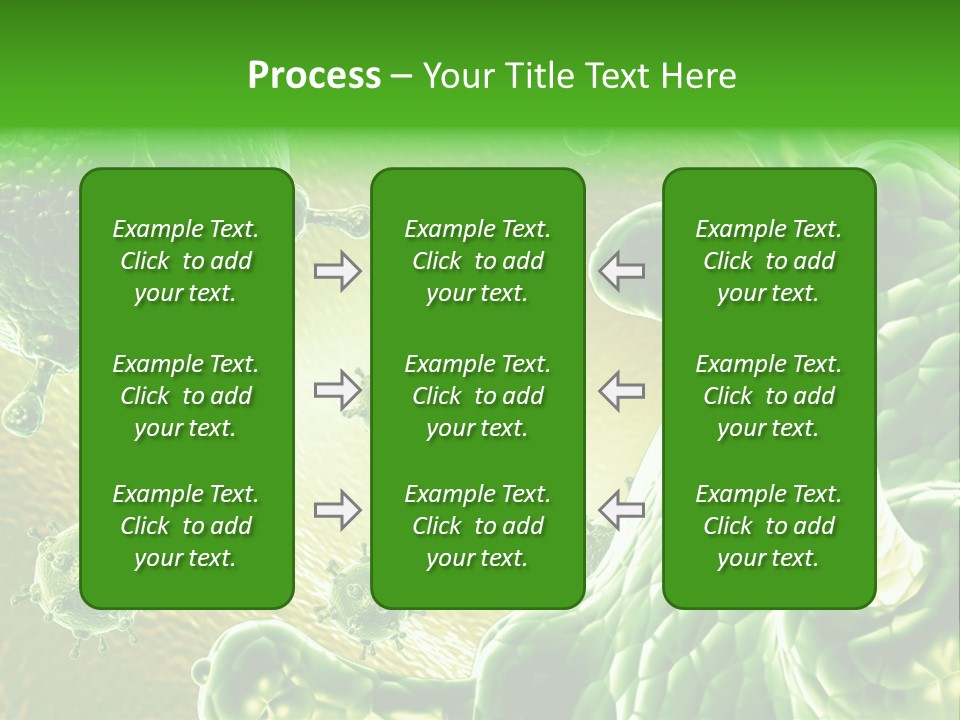 Process – Your Title Text Here

Example Text. Click to add your text.

Example Text. Click to add your text.

Example Text. Click to add your text.

Example Text. Click to add your text.

Example Text. Click to add your text.

Example Text. Click to add your text.

Example Text. Click to add your text.

Example Text. Click to add your text.

Example Text. Click to add your text.